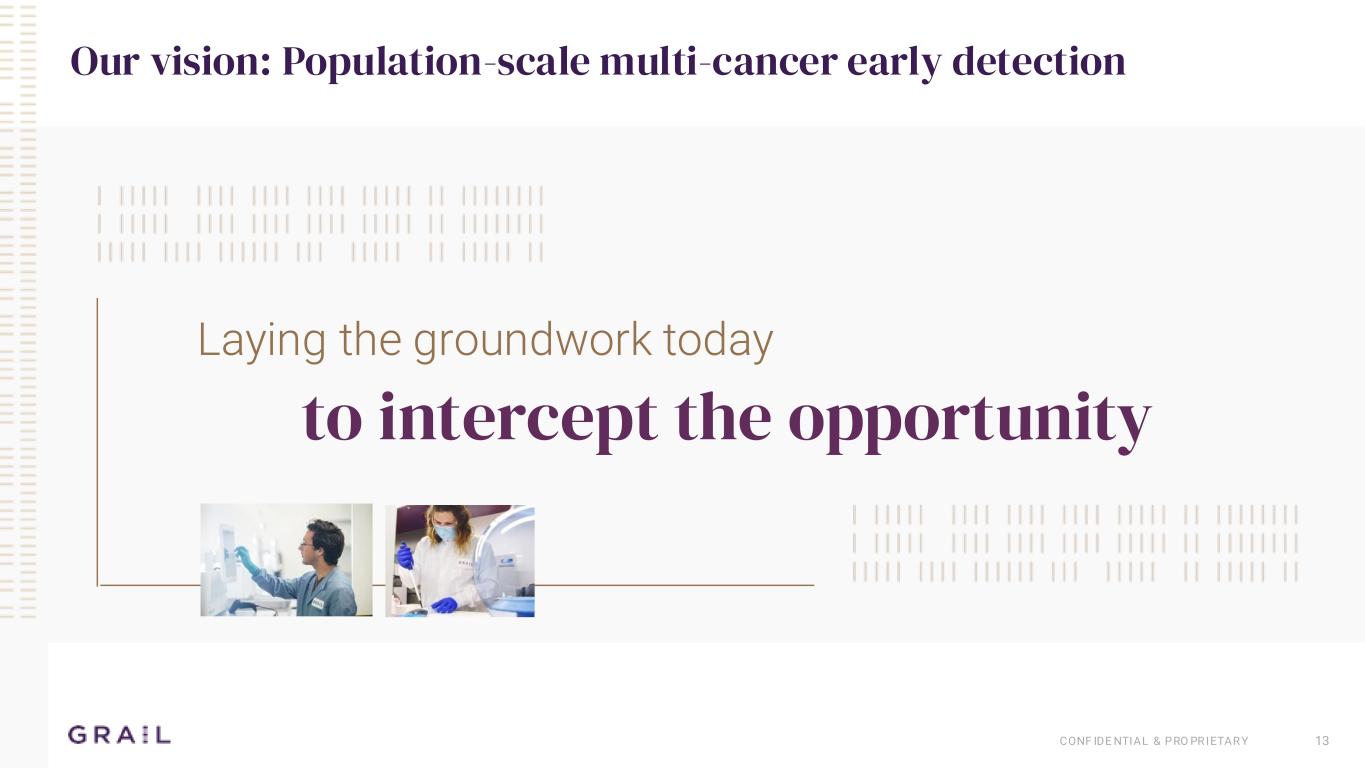 Our vision: Population-scale multi-cancer early detection

Laying the groundwork today

to intercept the opportunity

GRAIL

CONFIDENTIAL & PROPRIETARY

13